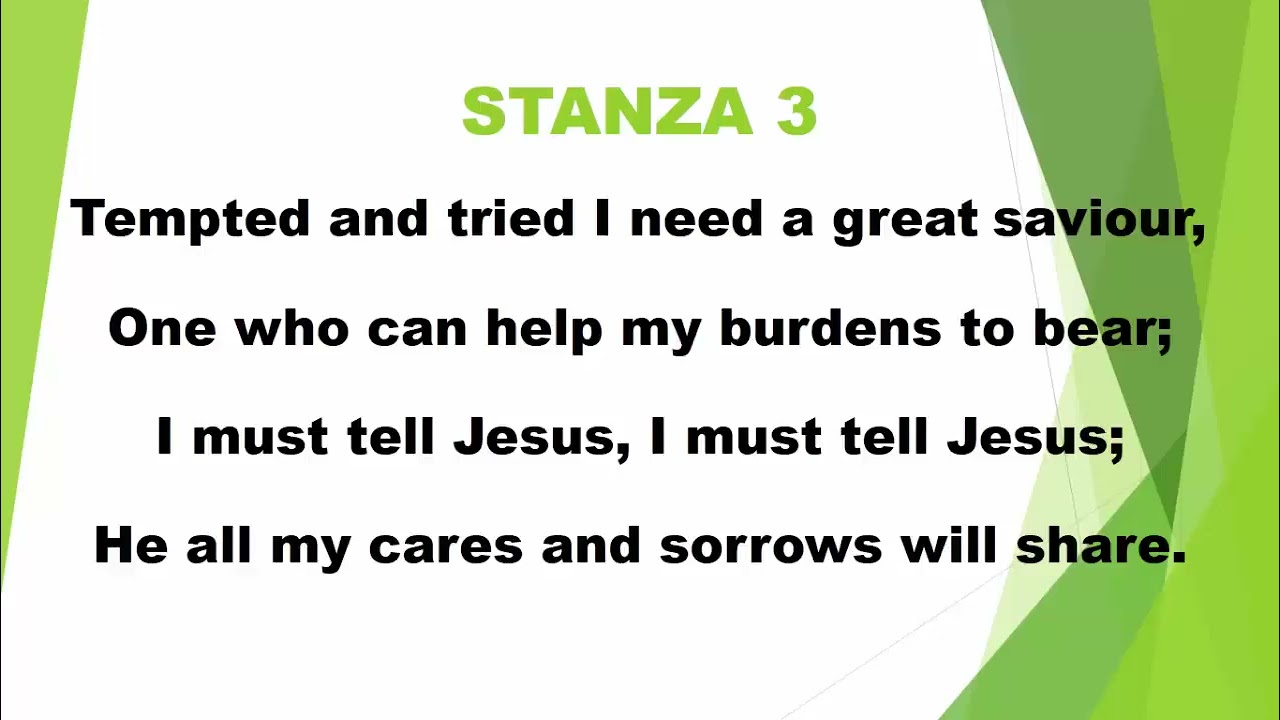 STANZA 3

Tempted and tried I need a great saviour,

One who can help my burdens to bear;

I must tell Jesus, I must tell Jesus;

He all my cares and sorrows will share.